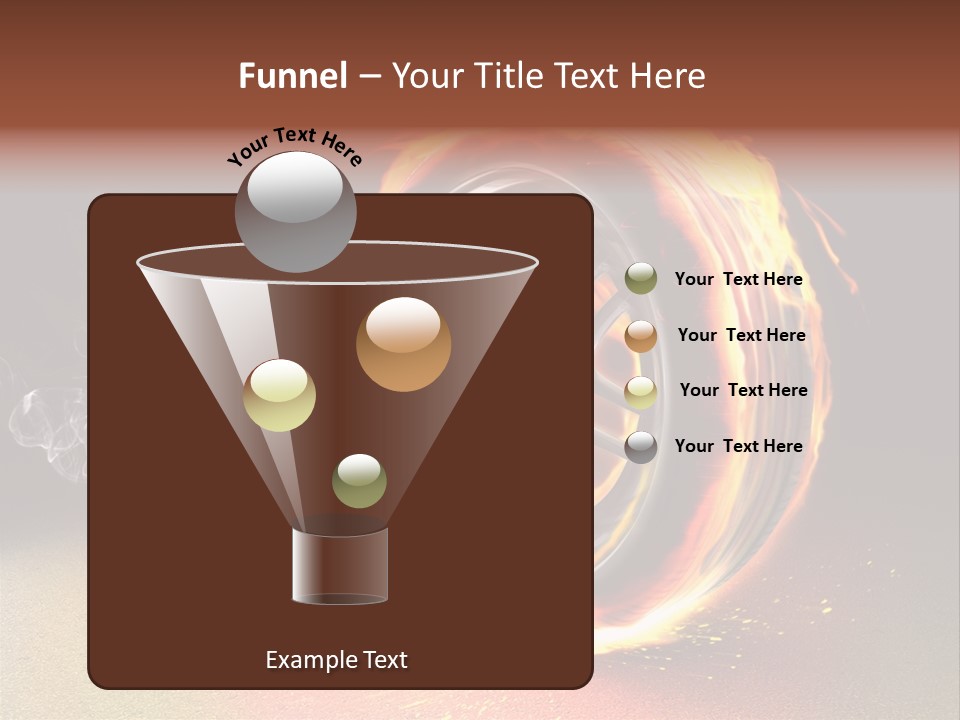 Funnel – Your Title Text Here

Your Text Here

Your Text Here

Your Text Here

Your Text Here

Your Text Here

Example Text